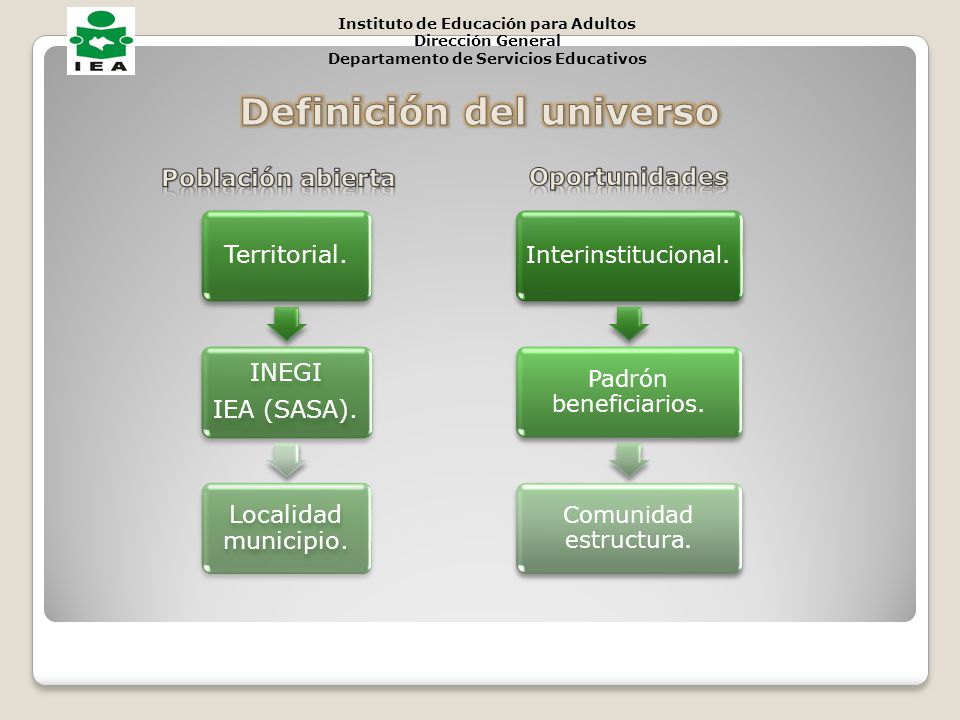 IEA

Instituto de Educación para Adultos
Dirección General
Departamento de Servicios Educativos

Definición del universo

Población abierta

Territorial.

INEGI
IEA (SASA).

Localidad municipio.

Oportunidades

Interinstitucional.

Padrón beneficiarios.

Comunidad estructura.